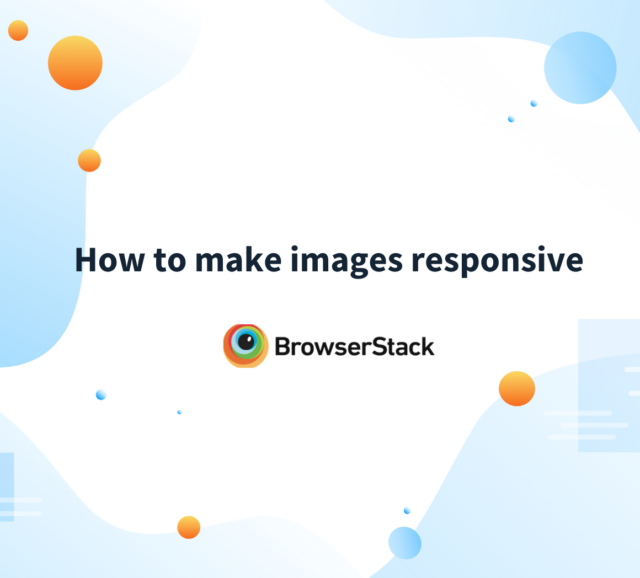 How to make images responsive

BrowserStack